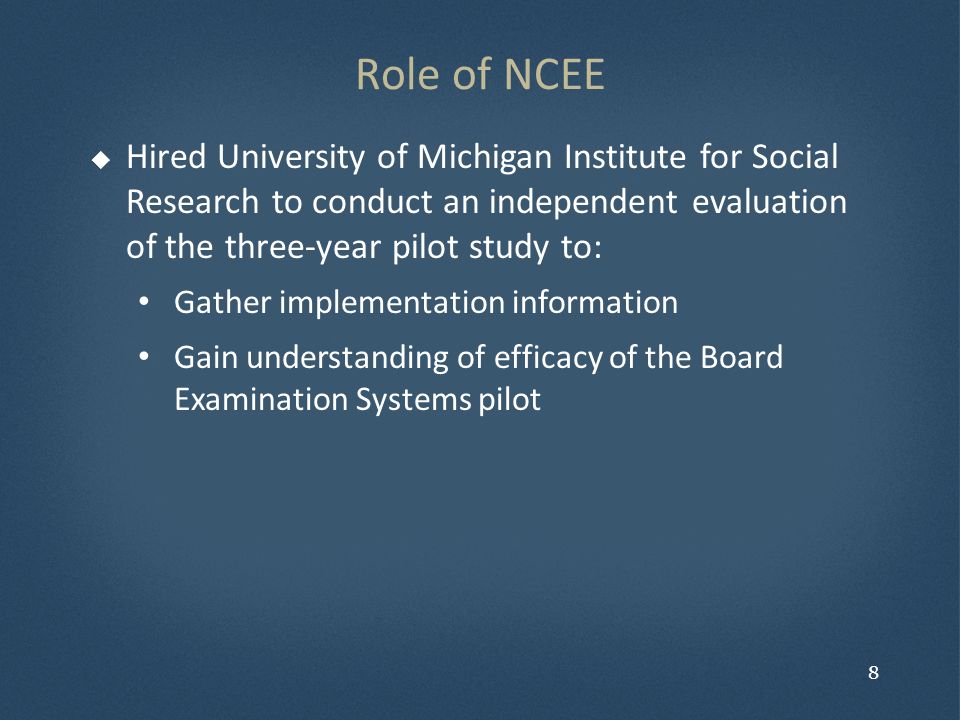 Role of NCEE

◆ Hired University of Michigan Institute for Social Research to conduct an independent evaluation of the three-year pilot study to:

• Gather implementation information

• Gain understanding of efficacy of the Board Examination Systems pilot

8